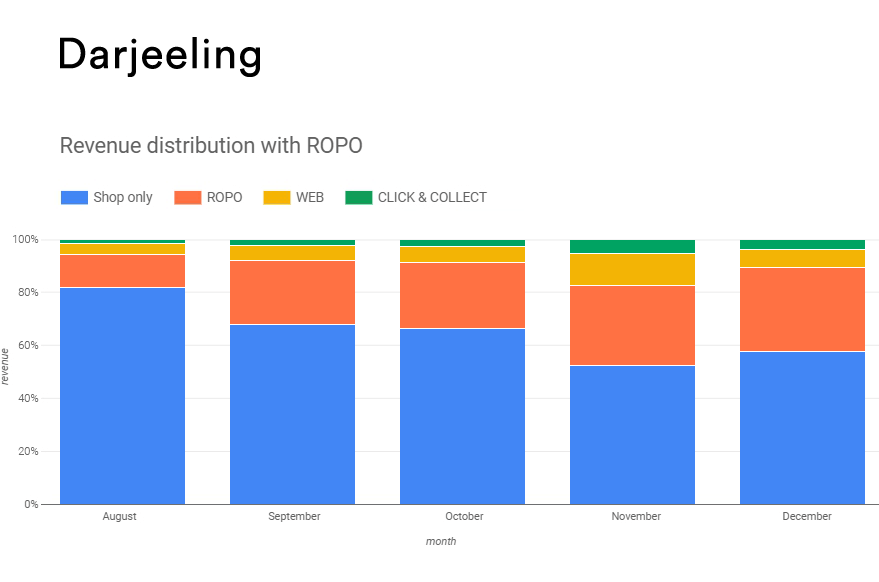 Darjeeling

Revenue distribution with ROPO

Shop only ROPO WEB CLICK & COLLECT

100%
80%
60%
40%
20%
0%

revenue

August September October November December

month